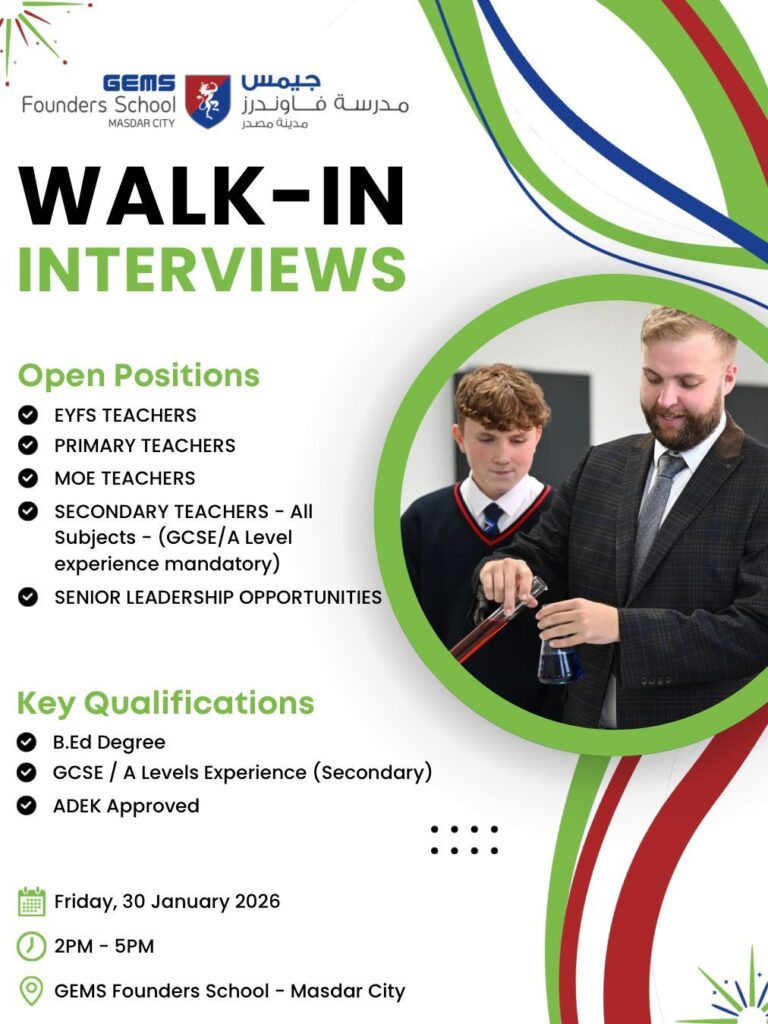 GEMS
Founders School
MASDAR CITY

جيمس
مدرسة فاوندرز
مدينة مصدر

WALK-IN
INTERVIEWS

Open Positions

EYFS TEACHERS
PRIMARY TEACHERS
MOE TEACHERS
SECONDARY TEACHERS - All Subjects - (GCSE/A Level experience mandatory)
SENIOR LEADERSHIP OPPORTUNITIES

Key Qualifications

B.Ed Degree
GCSE / A Levels Experience (Secondary)
ADEK Approved

Friday, 30 January 2026
2PM - 5PM
GEMS Founders School - Masdar City